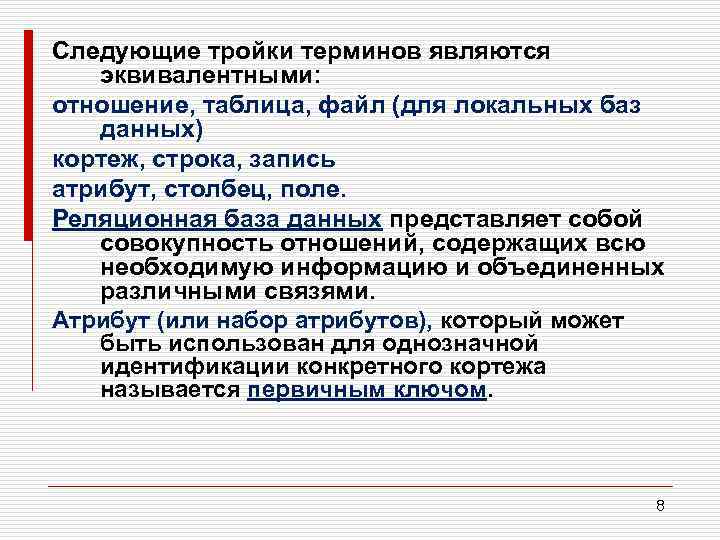 Следующие тройки терминов являются эквивалентными:

отношение, таблица, файл (для локальных баз данных)

кортеж, строка, запись

атрибут, столбец, поле.

Реляционная база данных представляет собой совокупность отношений, содержащих всю необходимую информацию и объединенных различными связями.

Атрибут (или набор атрибутов), который может быть использован для однозначной идентификации конкретного кортежа называется первичным ключом.

8